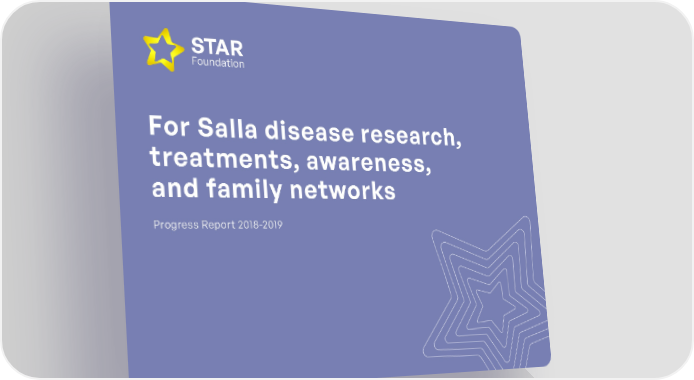 STAR
Foundation

For Salla disease research, treatments, awareness, and family networks

Progress Report 2018-2019